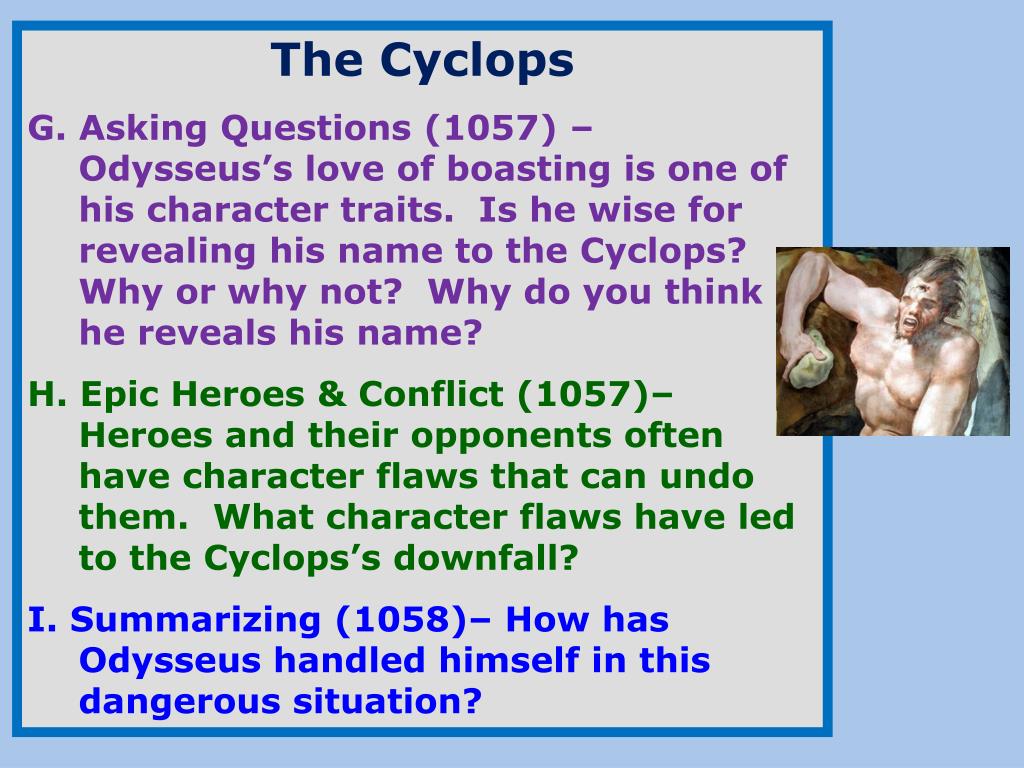 The Cyclops

G. Asking Questions (1057) – Odysseus’s love of boasting is one of his character traits. Is he wise for revealing his name to the Cyclops? Why or why not? Why do you think he reveals his name?

H. Epic Heroes & Conflict (1057)– Heroes and their opponents often have character flaws that can undo them. What character flaws have led to the Cyclops’s downfall?

I. Summarizing (1058)– How has Odysseus handled himself in this dangerous situation?